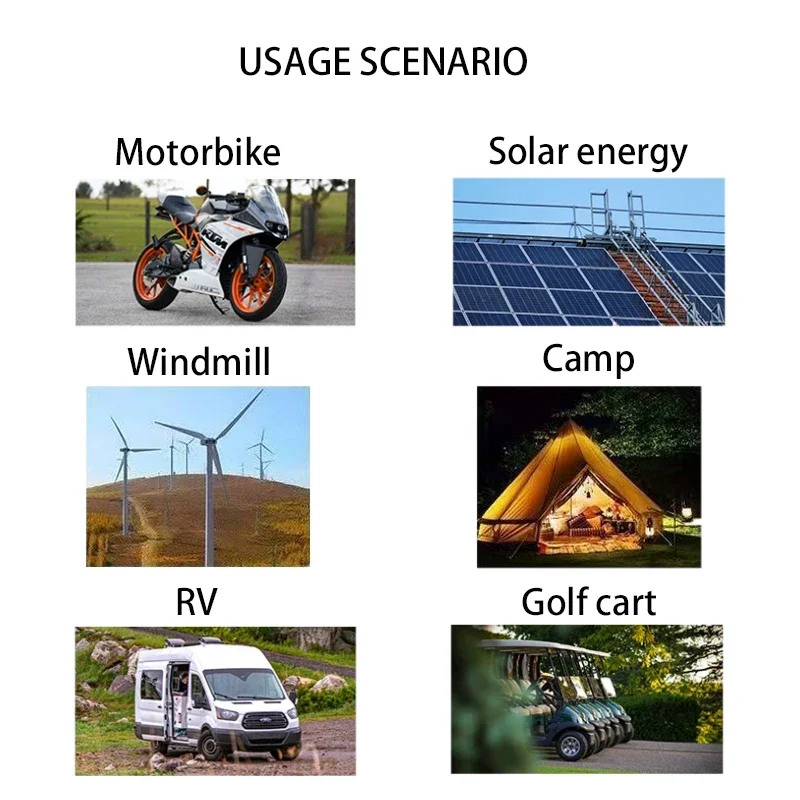 USAGE SCENARIO

Motorbike

KTM

Solar energy

Windmill

Camp

RV

Golf cart